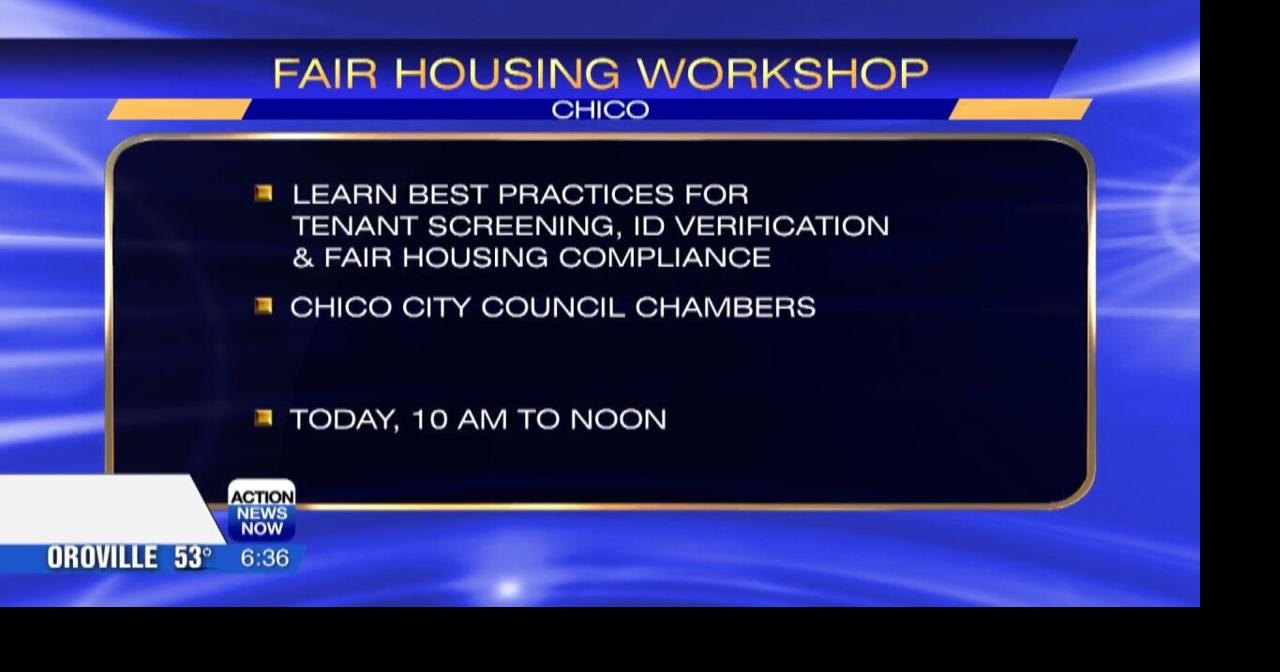 FAIR HOUSING WORKSHOP
CHICO

LEARN BEST PRACTICES FOR TENANT SCREENING, ID VERIFICATION & FAIR HOUSING COMPLIANCE

CHICO CITY COUNCIL CHAMBERS

TODAY, 10 AM TO NOON

ACTION NEWS NOW

OROVILLE 53° 6:36